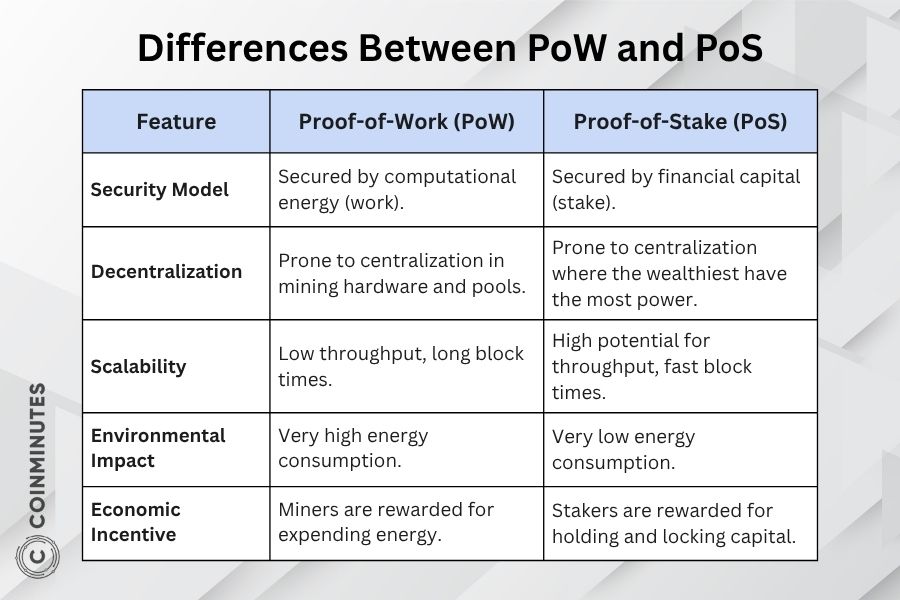 Differences Between PoW and PoS

| Feature | Proof-of-Work (PoW) | Proof-of-Stake (PoS) |
|---|---|---|
| Security Model | Secured by computational energy (work). | Secured by financial capital (stake). |
| Decentralization | Prone to centralization in mining hardware and pools. | Prone to centralization where the wealthiest have the most power. |
| Scalability | Low throughput, long block times. | High potential for throughput, fast block times. |
| Environmental Impact | Very high energy consumption. | Very low energy consumption. |
| Economic Incentive | Miners are rewarded for expending energy. | Stakers are rewarded for holding and locking capital. |

COINMINUTES